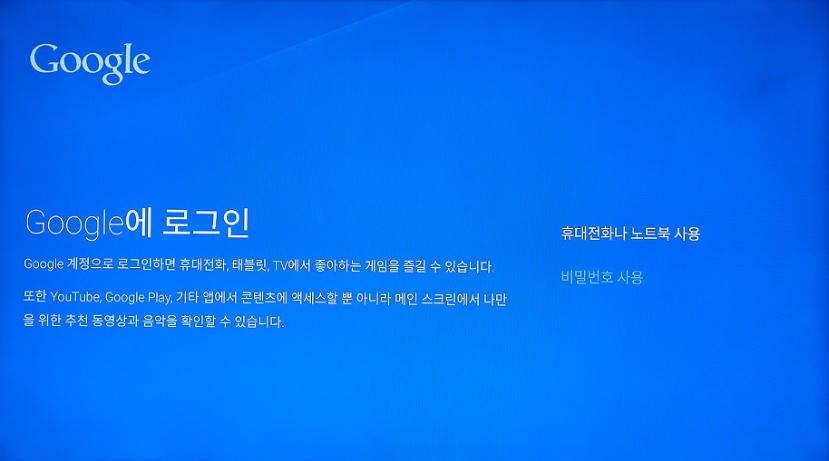 Google

Google에 로그인

Google 계정으로 로그인하면 휴대전화, 태블릿, TV에서 좋아하는 게임을 즐길 수 있습니다.

또한 YouTube, Google Play, 기타 앱에서 콘텐츠에 액세스할 뿐 아니라 메인 스크린에서 나만을 위한 추천 동영상과 음악을 확인할 수 있습니다.

휴대전화나 노트북 사용

비밀번호 사용